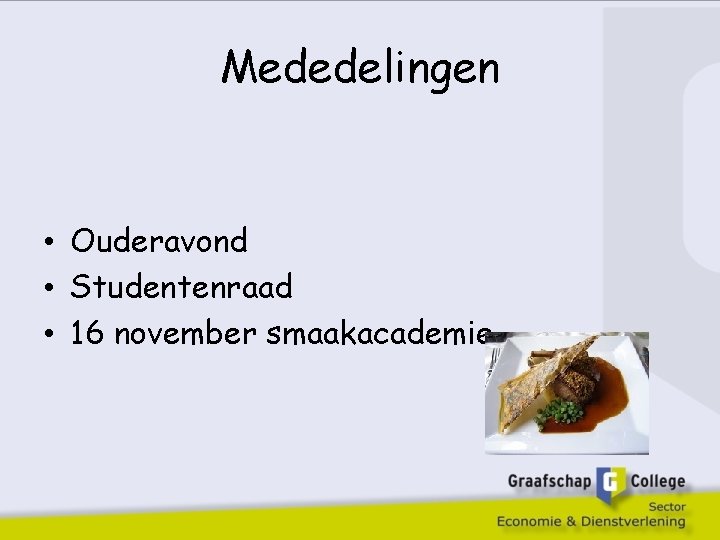 Mededelingen

• Ouderavond
• Studentenraad
• 16 november smaakacademie

Graafschap G College
Sector
Economie & Dienstverlening